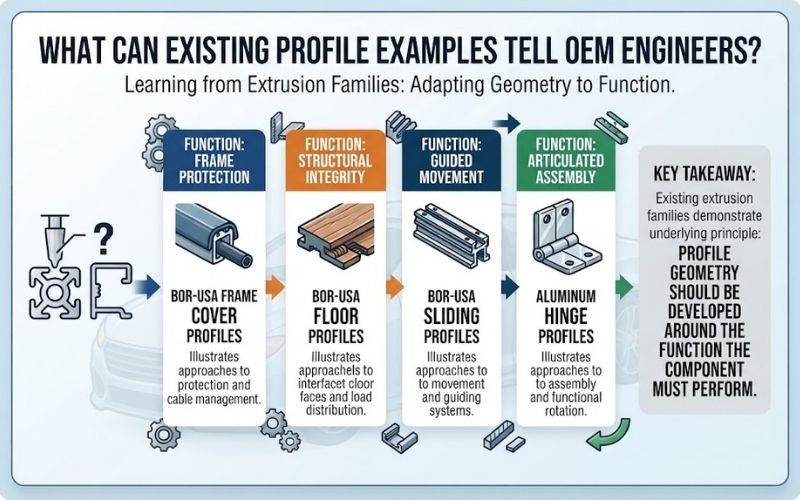 WHAT CAN EXISTING PROFILE EXAMPLES TELL OEM ENGINEERS?

Learning from Extrusion Families: Adapting Geometry to Function.

?

FUNCTION: FRAME PROTECTION

BOR-USA FRAME COVER PROFILES

Illustrates approaches to protection and cable management.

FUNCTION: STRUCTURAL INTEGRITY

BOR-USA FLOOR PROFILES

Illustrates approachels to interfacet cloor faces and load distribution.

FUNCTION: GUIDED MOVEMENT

BOR-USA SLIDING PROFILES

Illustrates approaches to to movement and guiding systems.

FUNCTION: ARTICULATED ASSEMBLY

ALUMINUM HINGE PROFILES

Illustrates approaches to to assembly and functional rotation.

KEY TAKEAWAY:

Existing extrusion families demonstrate underlying principle:

PROFILE GEOMETRY SHOULD BE DEVELOPED AROUND THE FUNCTION THE COMPONENT MUST PERFORM.